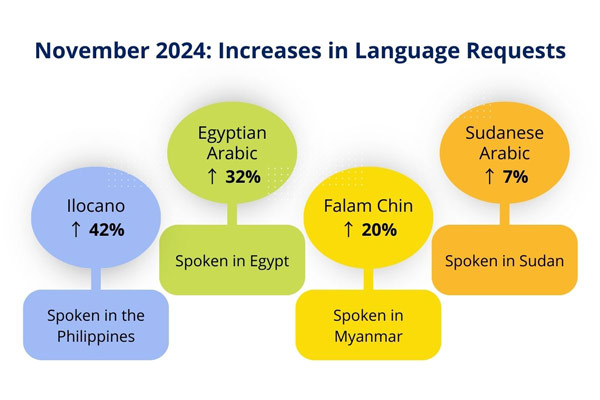 November 2024: Increases in Language Requests

Ilocano
↑ 42%

Spoken in the Philippines

Egyptian Arabic
↑ 32%

Spoken in Egypt

Falam Chin
↑ 20%

Spoken in Myanmar

Sudanese Arabic
↑ 7%

Spoken in Sudan